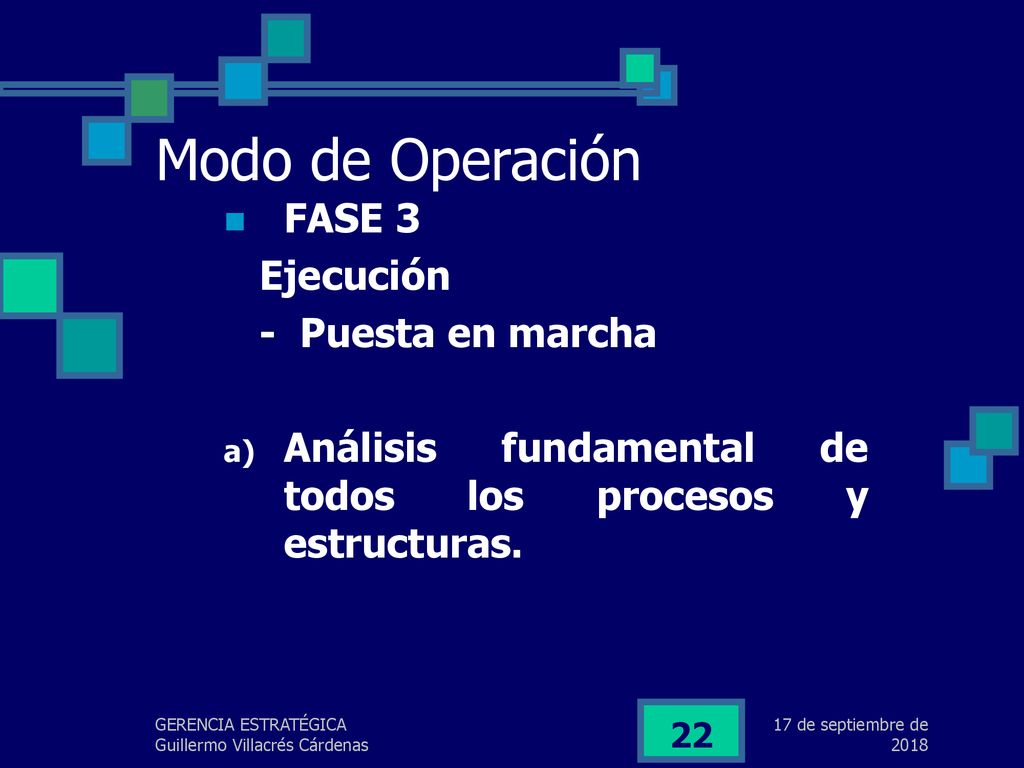 Modo de Operación

FASE 3

Ejecución

- Puesta en marcha

a) Análisis fundamental de todos los procesos y estructuras.

GERENCIA ESTRATÉGICA
Guillermo Villacrés Cárdenas

22

17 de septiembre de 2018